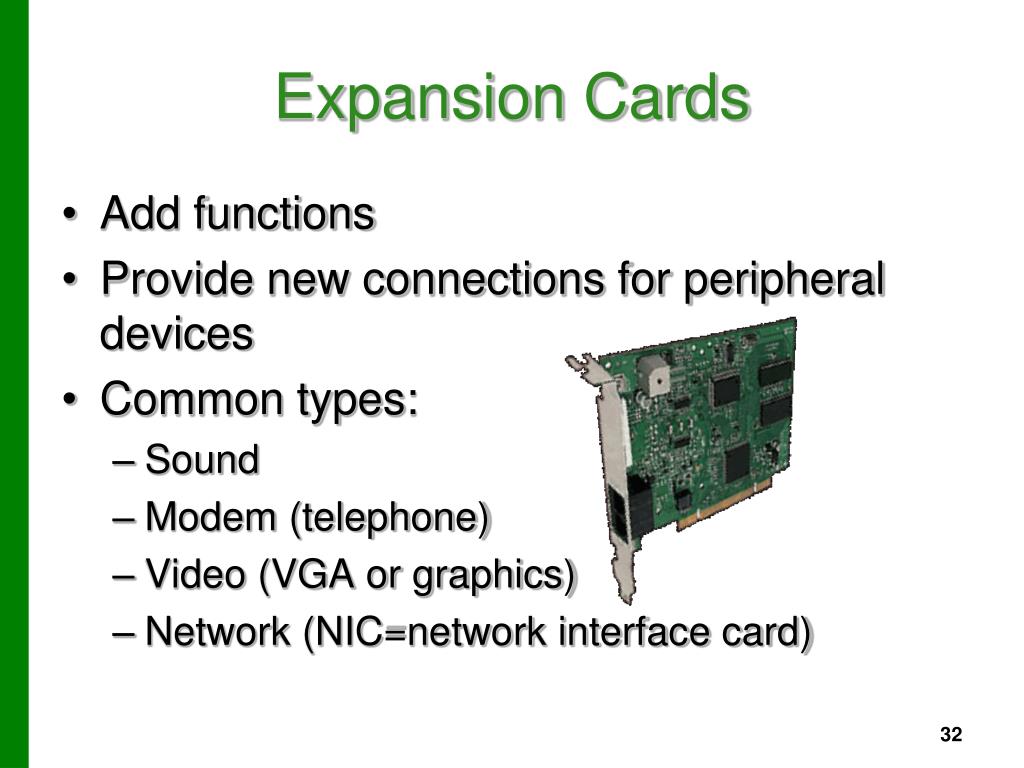 Expansion Cards

• Add functions
• Provide new connections for peripheral devices
• Common types:
– Sound
– Modem (telephone)
– Video (VGA or graphics)
– Network (NIC=network interface card)

32